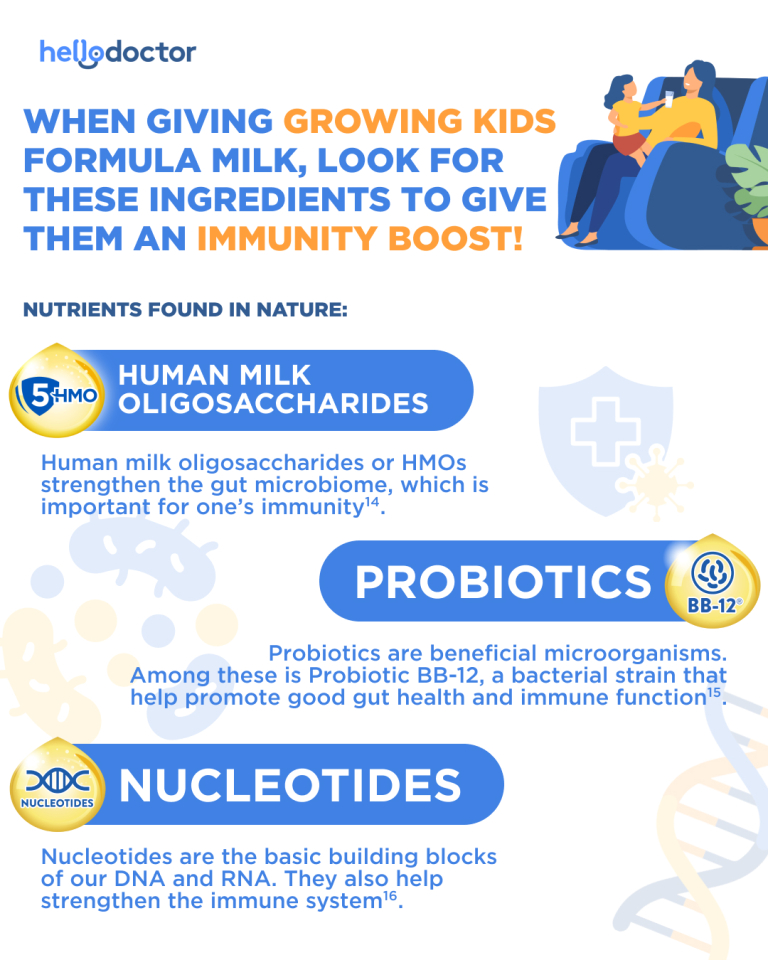 hellodoctor

WHEN GIVING GROWING KIDS FORMULA MILK, LOOK FOR THESE INGREDIENTS TO GIVE THEM AN IMMUNITY BOOST!

NUTRIENTS FOUND IN NATURE:

5 HMO

HUMAN MILK OLIGOSACCHARIDES

Human milk oligosaccharides or HMOs strengthen the gut microbiome, which is important for one's immunity$^{14}$.

PROBIOTICS

BB-12®

Probiotics are beneficial microorganisms. Among these is Probiotic BB-12, a bacterial strain that help promote good gut health and immune function$^{15}$.

NUCLEOTIDES

NUCLEOTIDES

Nucleotides are the basic building blocks of our DNA and RNA. They also help strengthen the immune system$^{16}$.